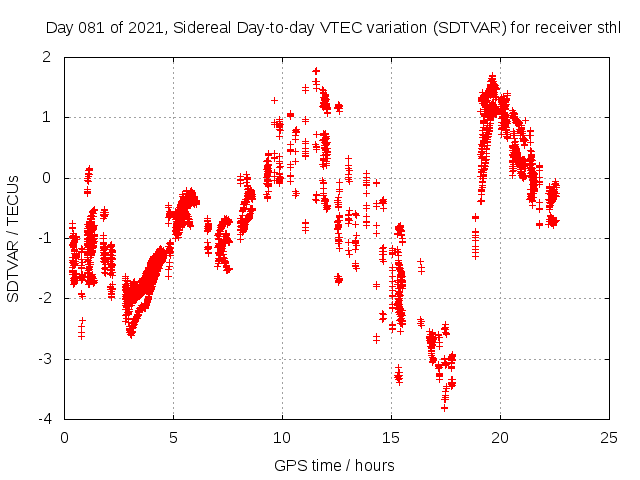 Day 081 of 2021, Sidereal Day-to-day VTEC variation (SDTVAR) for receiver sthl

SDTVAR / TECUs

2
1
0
-1
-2
-3
-4

0
5
10
15
20
25

GPS time / hours